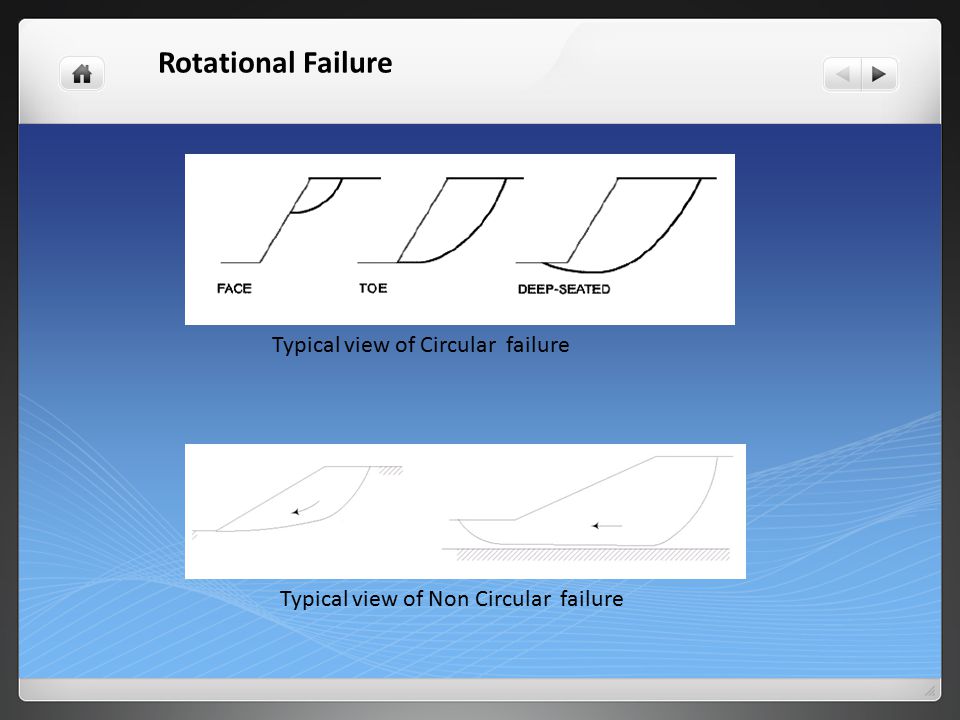 Rotational Failure

FACE TOE DEEP-SEATED

Typical view of Circular failure

Typical view of Non Circular failure